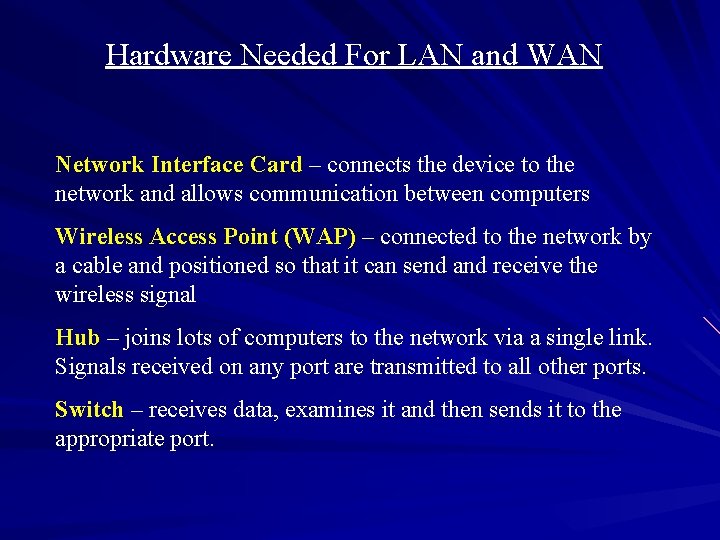 Hardware Needed For LAN and WAN

Network Interface Card – connects the device to the network and allows communication between computers

Wireless Access Point (WAP) – connected to the network by a cable and positioned so that it can send and receive the wireless signal

Hub – joins lots of computers to the network via a single link. Signals received on any port are transmitted to all other ports.

Switch – receives data, examines it and then sends it to the appropriate port.